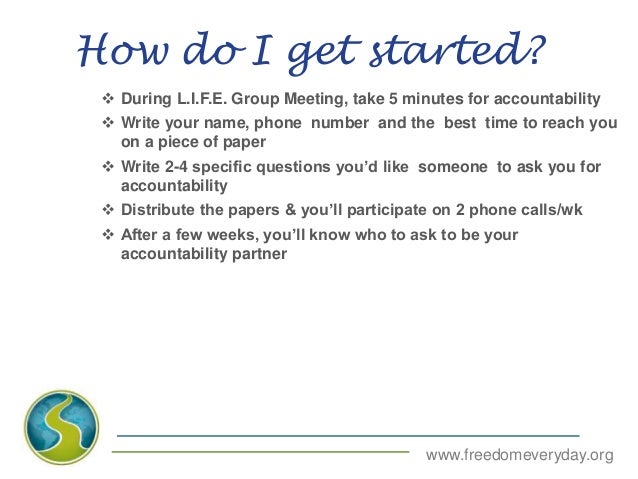 How do I get started?

❖ During L.I.F.E. Group Meeting, take 5 minutes for accountability

❖ Write your name, phone number and the best time to reach you on a piece of paper

❖ Write 2-4 specific questions you'd like someone to ask you for accountability

❖ Distribute the papers & you'll participate on 2 phone calls/wk

❖ After a few weeks, you'll know who to ask to be your accountability partner

www.freedomeveryday.org